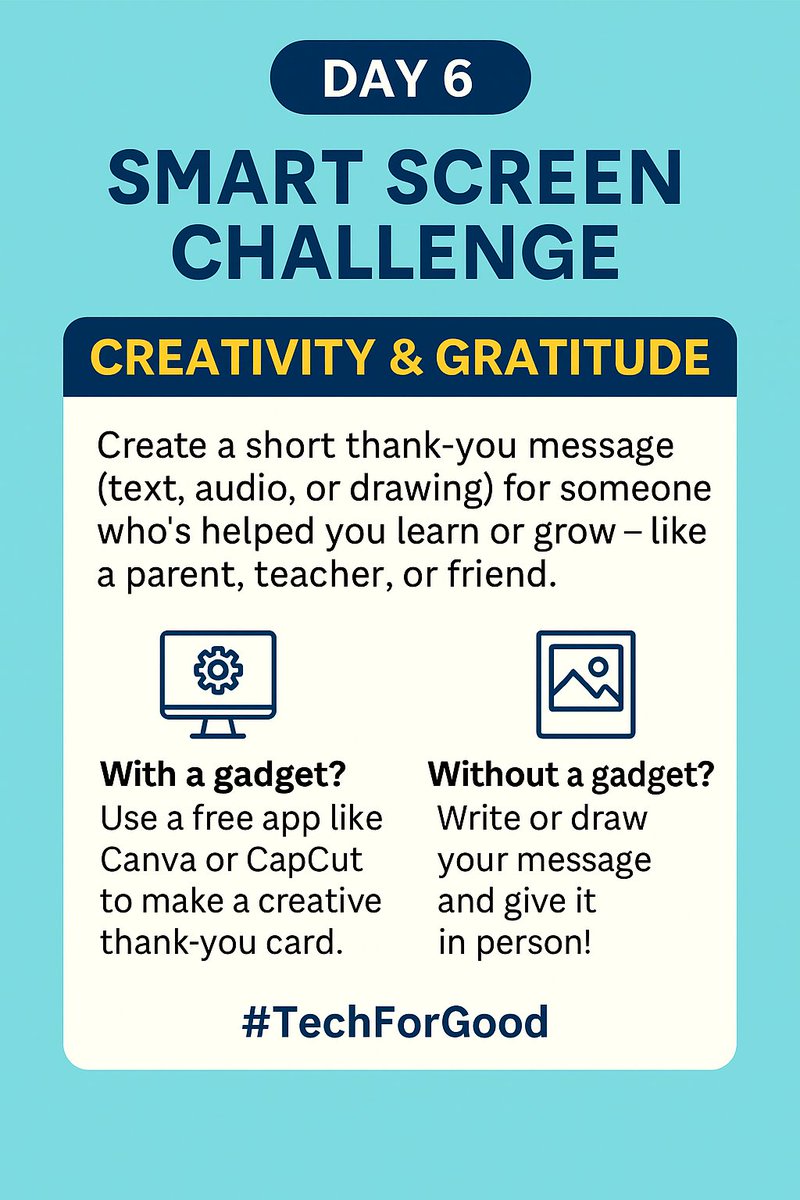 DAY 6

SMART SCREEN CHALLENGE

CREATIVITY & GRATITUDE

Create a short thank-you message (text, audio, or drawing) for someone who's helped you learn or grow – like a parent, teacher, or friend.

With a gadget?
Use a free app like Canva or CapCut to make a creative thank-you card.

Without a gadget?
Write or draw your message and give it in person!

#TechForGood